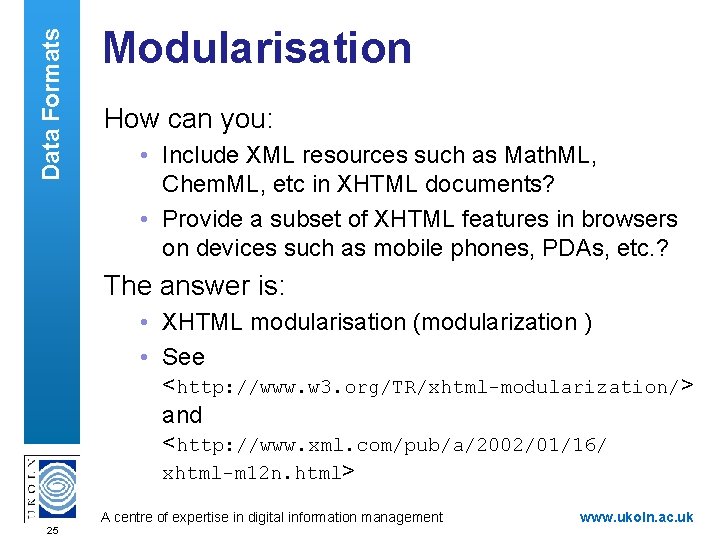 Data Formats

Modularisation

How can you:

• Include XML resources such as MathML, ChemML, etc in XHTML documents?

• Provide a subset of XHTML features in browsers on devices such as mobile phones, PDAs, etc.?

The answer is:

• XHTML modularisation (modularization )

• See <http://www.w3.org/TR/xhtml-modularization/> and <http://www.xml.com/pub/a/2002/01/16/xhtml-m12n.html>

UKOLN

25

A centre of expertise in digital information management

www.ukoln.ac.uk